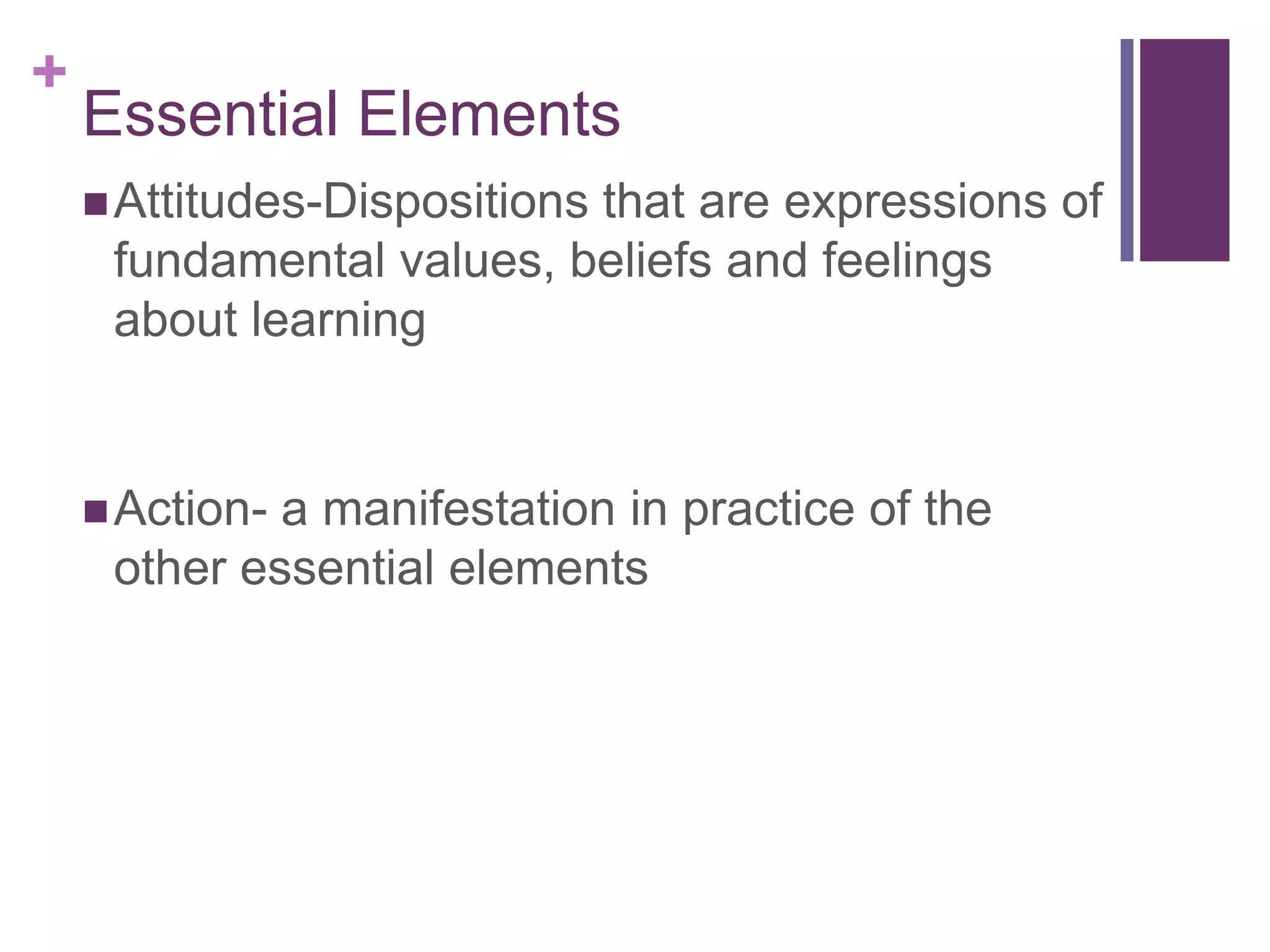 +
Essential Elements

■ Attitudes-Dispositions that are expressions of fundamental values, beliefs and feelings about learning

■ Action- a manifestation in practice of the other essential elements